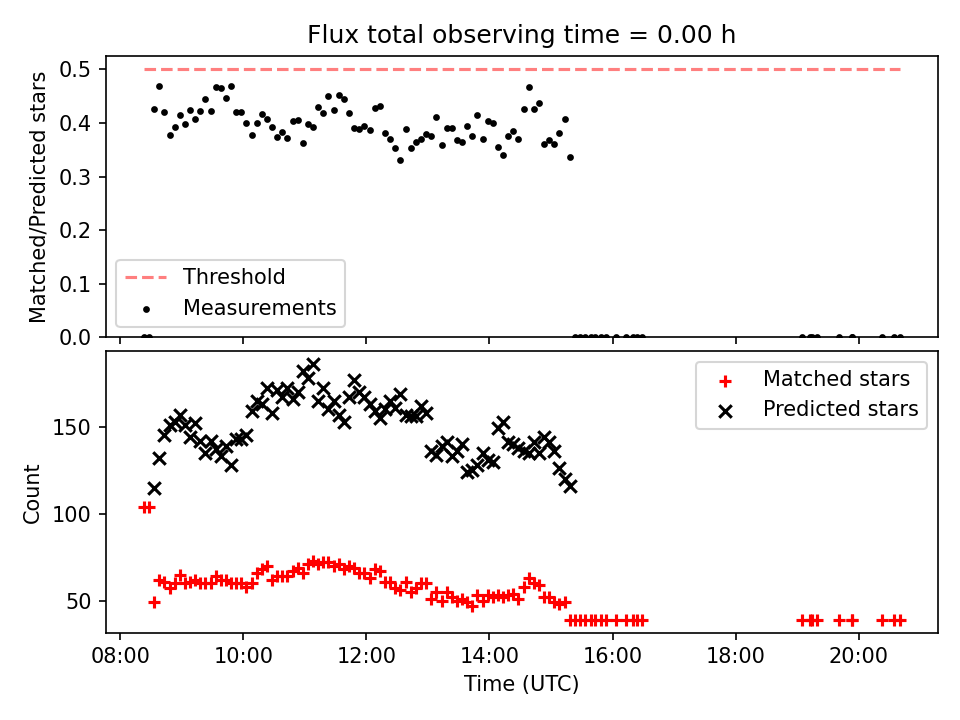 Flux total observing time = 0.00 h

Matched/Predicted stars

0.5
0.4
0.3
0.2
0.1
0.0

Threshold
Measurements

Count

150
100
50

Matched stars
Predicted stars

08:00
10:00
12:00
14:00
16:00
18:00
20:00

Time (UTC)